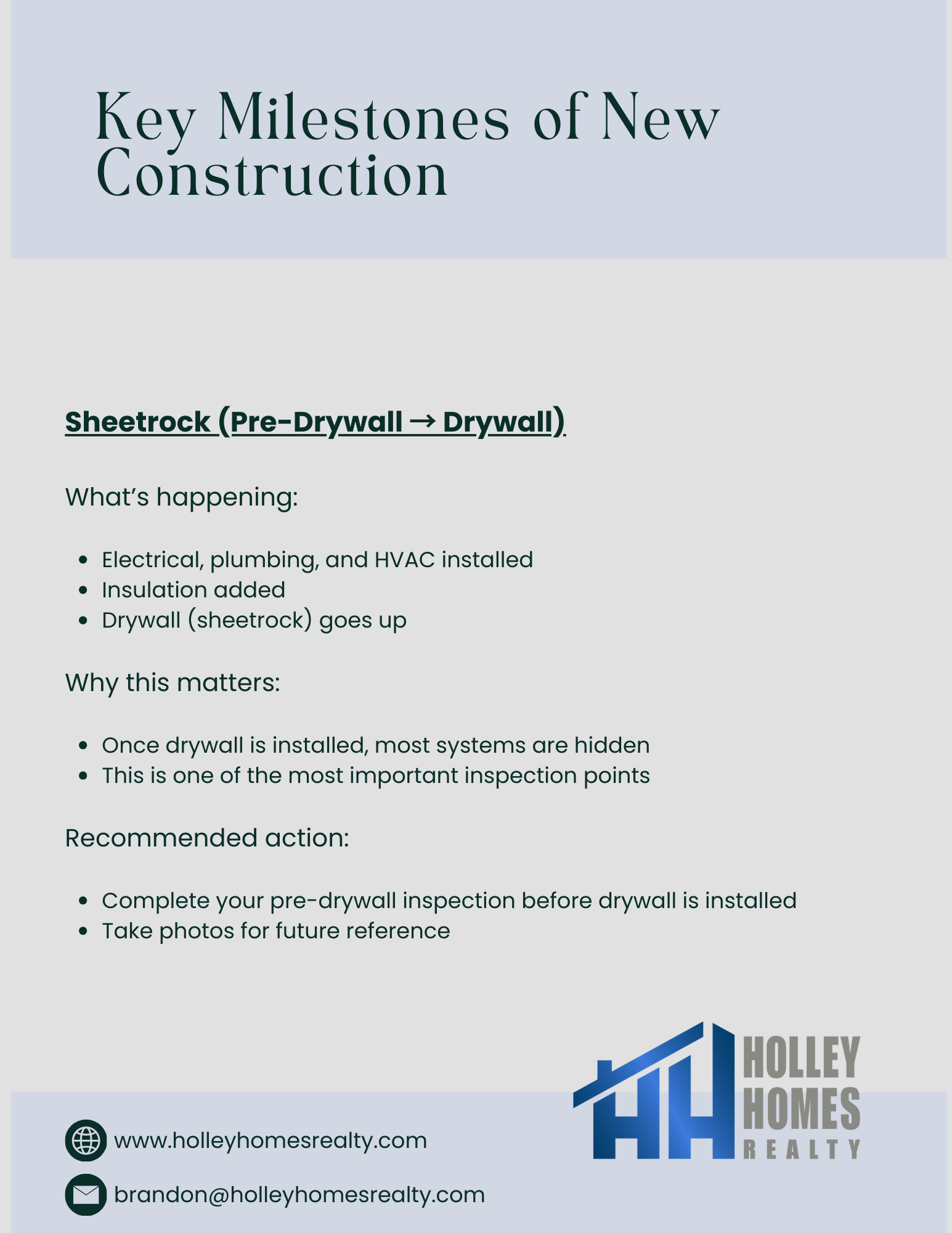 Key Milestones of New Construction

Sheetrock (Pre-Drywall → Drywall)

What's happening:

- Electrical, plumbing, and HVAC installed
- Insulation added
- Drywall (sheetrock) goes up

Why this matters:

- Once drywall is installed, most systems are hidden
- This is one of the most important inspection points

Recommended action:

- Complete your pre-drywall inspection before drywall is installed
- Take photos for future reference

www.holleyhomesrealty.com

brandon@holleyhomesrealty.com

HH HOLLEY HOMES REALTY